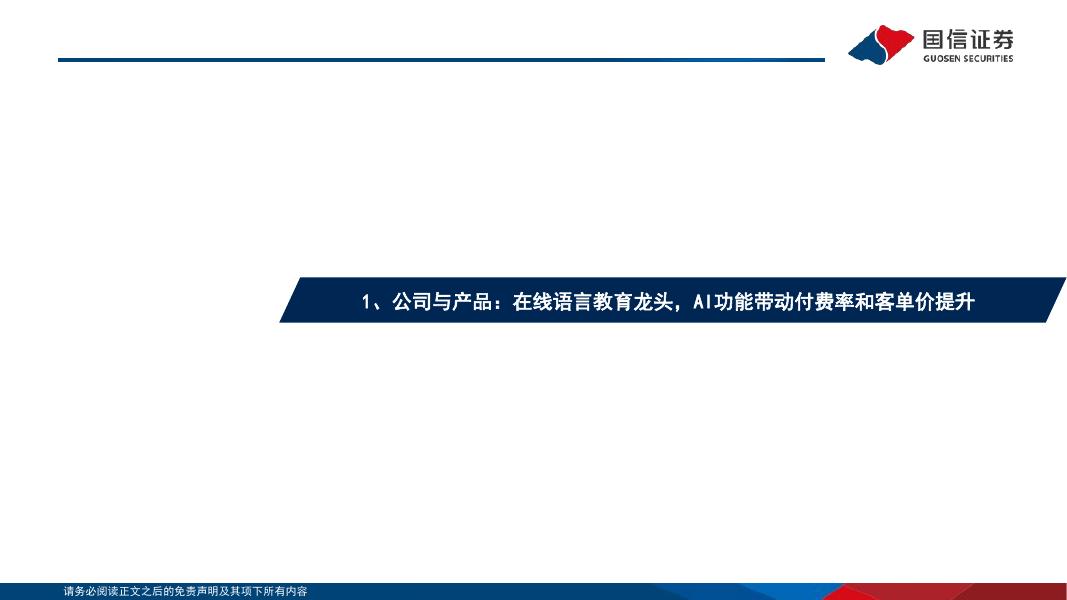 国信证券
GUOSEN SECURITIES

1、公司与产品：在线语言教育龙头，AI功能带动付费率和客单价提升

请务必阅读正文之后的免责声明及其项下所有内容